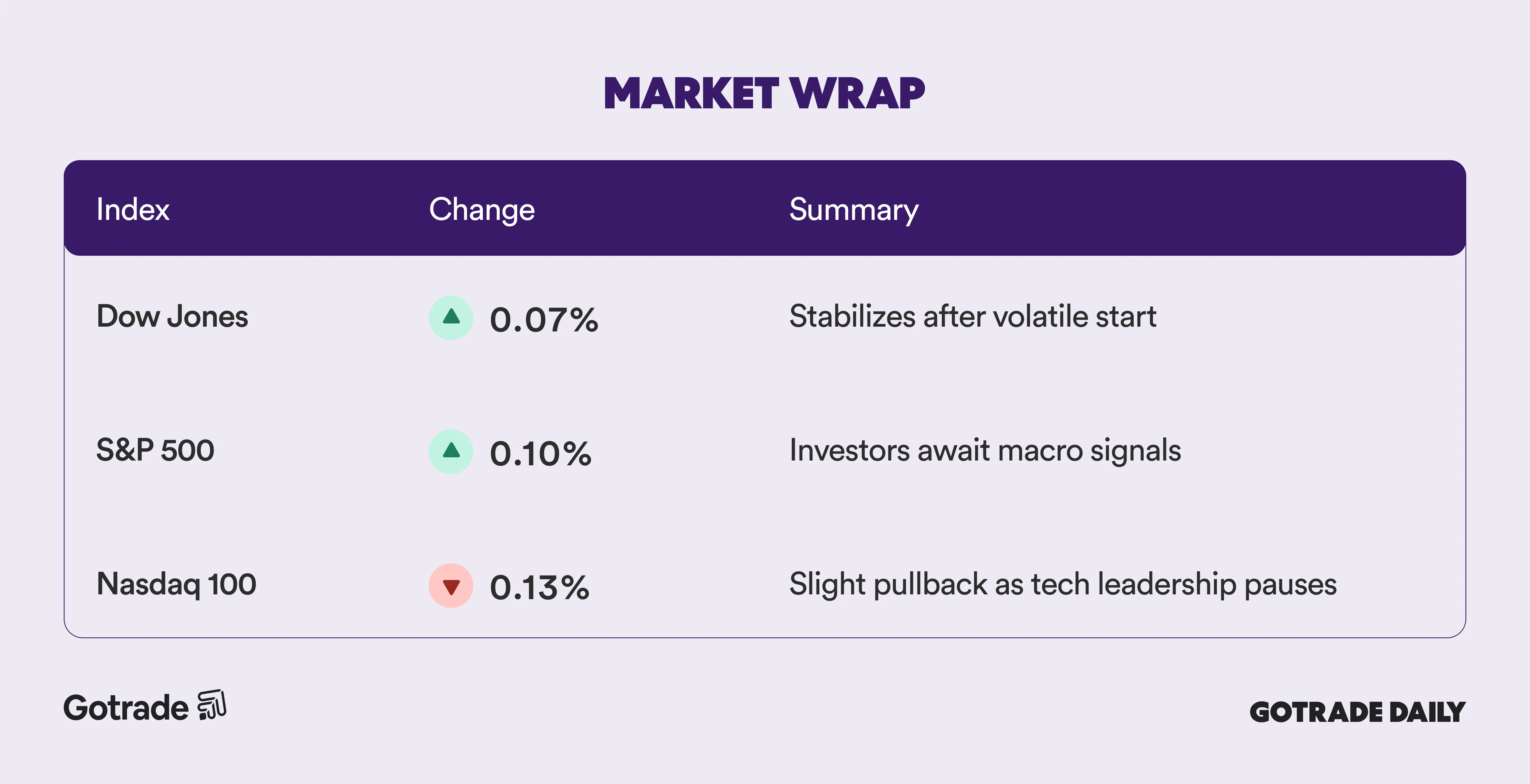 MARKET WRAP

| Index | Change | Summary |
|---|---|---|
| Dow Jones | ▲ 0.07% | Stabilizes after volatile start |
| S&P 500 | ▲ 0.10% | Investors await macro signals |
| Nasdaq 100 | ▼ 0.13% | Slight pullback as tech leadership pauses |

Gotrade

GOTRADE DAILY